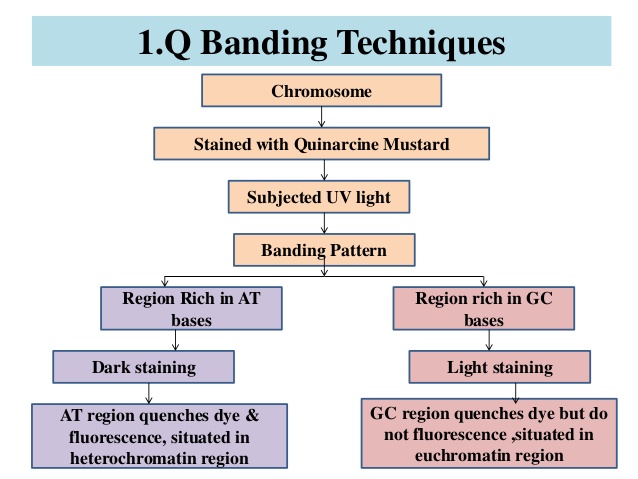 1.Q Banding Techniques

Chromosome

Stained with Quinarcine Mustard

Subjected UV light

Banding Pattern

Region Rich in AT bases

Dark staining

AT region quenches dye & fluorescence, situated in heterochromatin region

Region rich in GC bases

Light staining

GC region quenches dye but do not fluorescence ,situated in euchromatin region